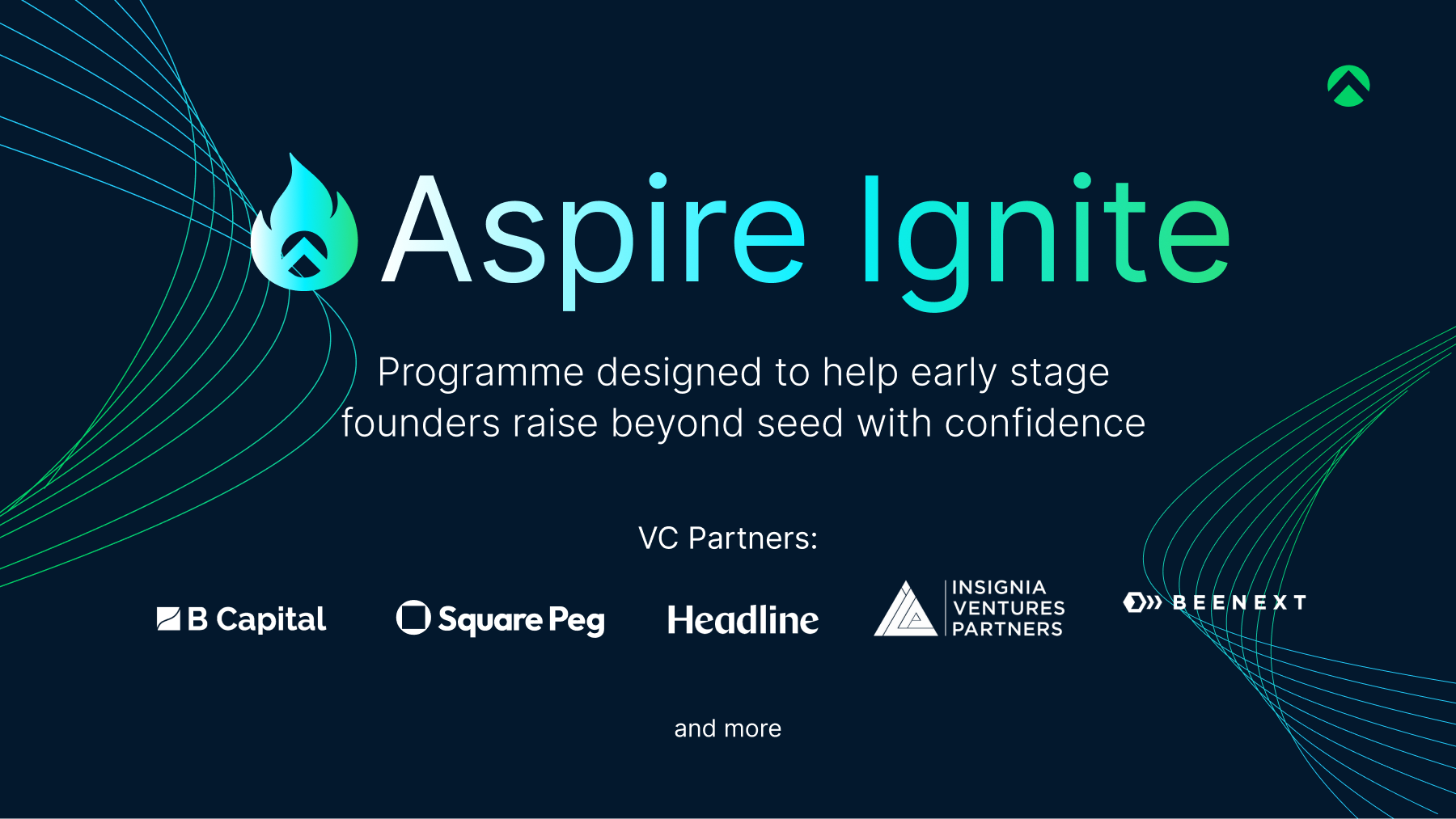 Aspire Ignite

Programme designed to help early stage founders raise beyond seed with confidence

VC Partners:

B Capital

Square Peg

Headline

INSIGNIA VENTURES PARTNERS

BEENEXT

and more